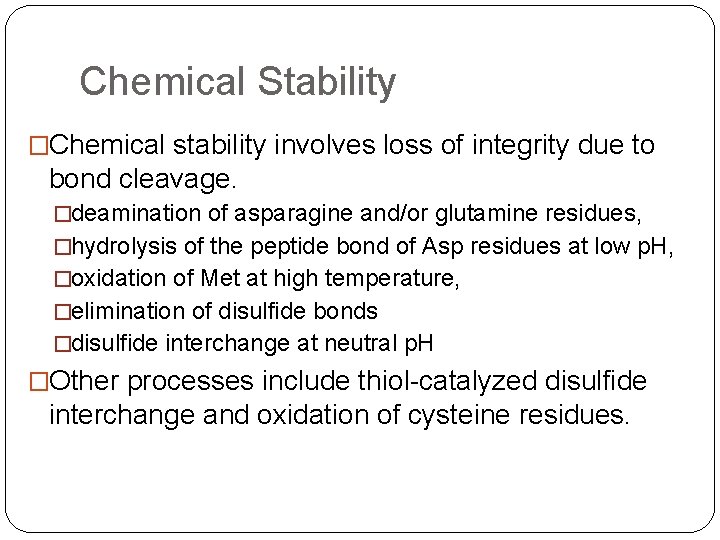 Chemical Stability

□Chemical stability involves loss of integrity due to bond cleavage.

□deamination of asparagine and/or glutamine residues,

□hydrolysis of the peptide bond of Asp residues at low pH,

□oxidation of Met at high temperature,

□elimination of disulfide bonds

□disulfide interchange at neutral pH

□Other processes include thiol-catalyzed disulfide interchange and oxidation of cysteine residues.